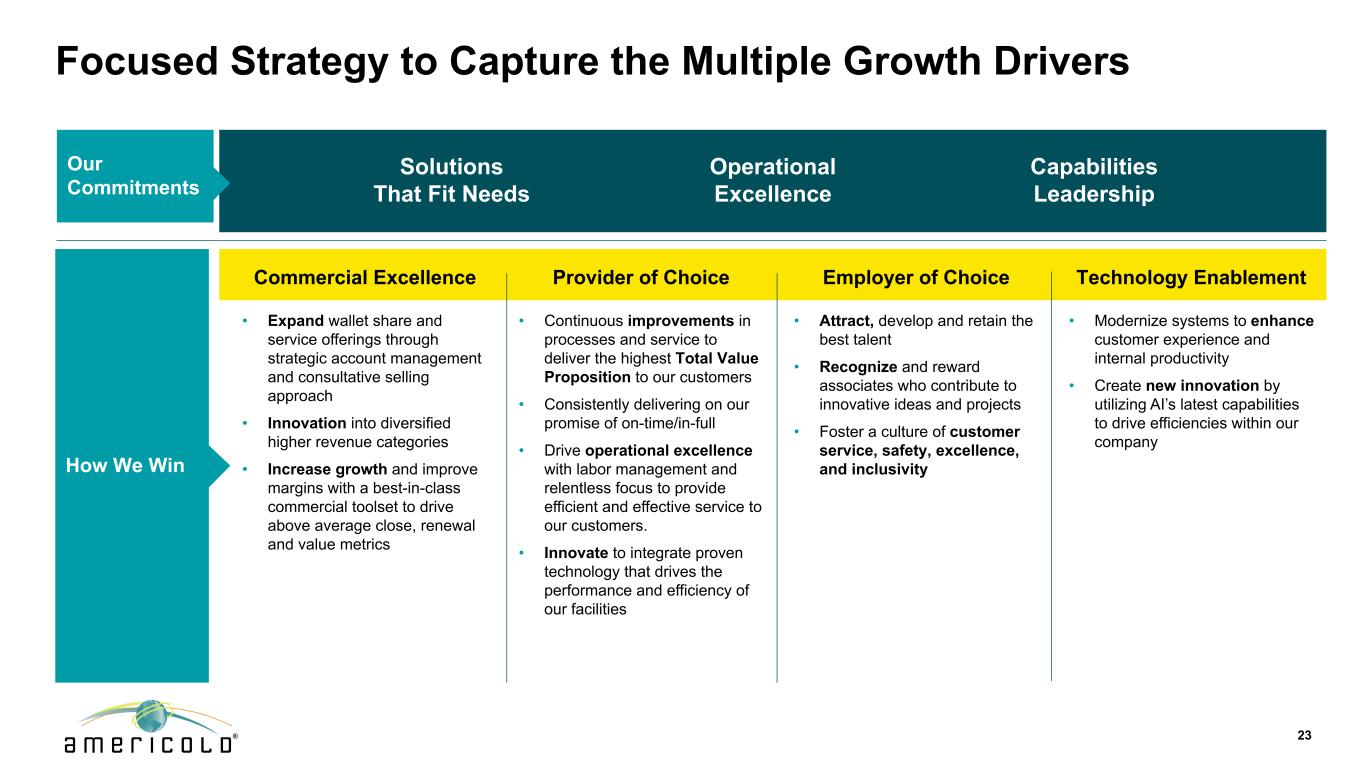 Focused Strategy to Capture the Multiple Growth Drivers

Our Commitments

Solutions That Fit Needs

Operational Excellence

Capabilities Leadership

How We Win

Commercial Excellence

• Expand wallet share and service offerings through strategic account management and consultative selling approach
• Innovation into diversified higher revenue categories
• Increase growth and improve margins with a best-in-class commercial toolset to drive above average close, renewal and value metrics

Provider of Choice

• Continuous improvements in processes and service to deliver the highest Total Value Proposition to our customers
• Consistently delivering on our promise of on-time/in-full
• Drive operational excellence with labor management and relentless focus to provide efficient and effective service to our customers.
• Innovate to integrate proven technology that drives the performance and efficiency of our facilities

Employer of Choice

• Attract, develop and retain the best talent
• Recognize and reward associates who contribute to innovative ideas and projects
• Foster a culture of customer service, safety, excellence, and inclusivity

Technology Enablement

• Modernize systems to enhance customer experience and internal productivity
• Create new innovation by utilizing AI's latest capabilities to drive efficiencies within our company

americold®

23